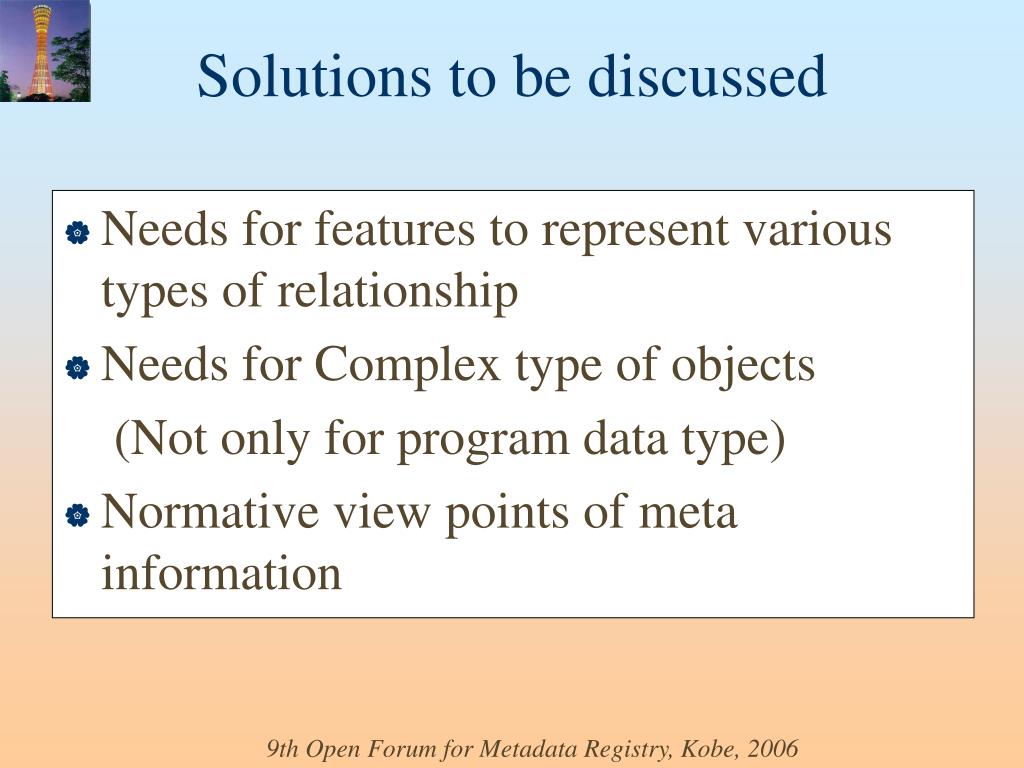 Solutions to be discussed

Needs for features to represent various types of relationship

Needs for Complex type of objects

(Not only for program data type)

Normative view points of meta information

9th Open Forum for Metadata Registry, Kobe, 2006